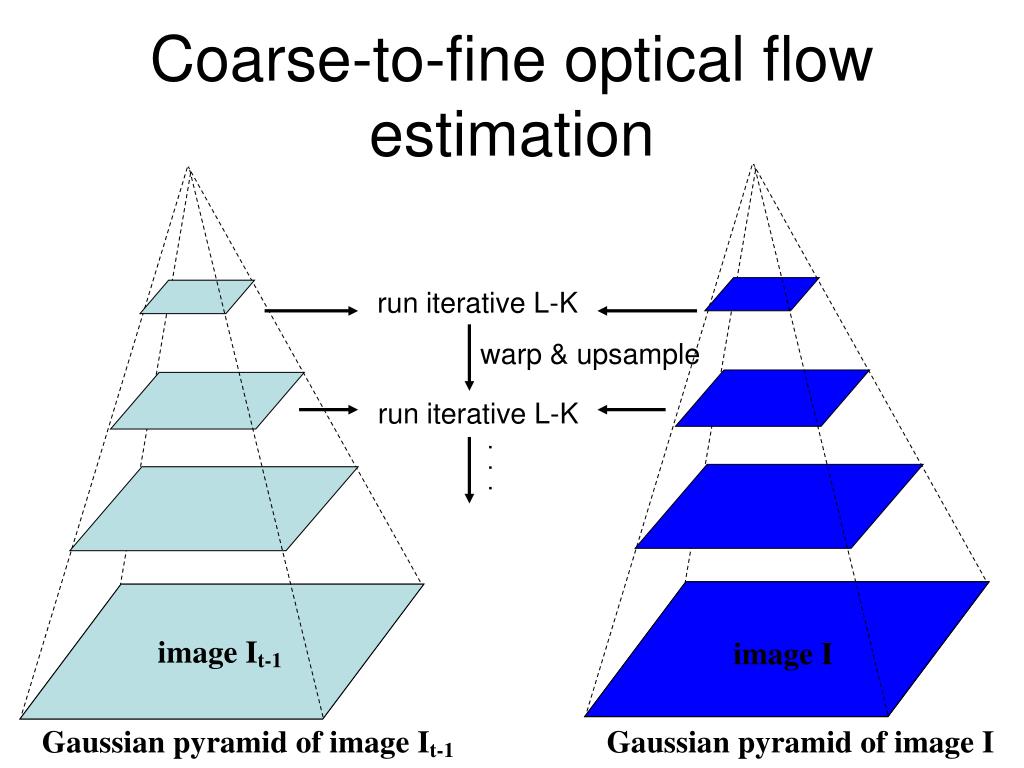 Coarse-to-fine optical flow estimation

run iterative L-K

warp & upsample

run iterative L-K

.
.
.

image $I_{t-1}$

image I

Gaussian pyramid of image $I_{t-1}$

Gaussian pyramid of image I